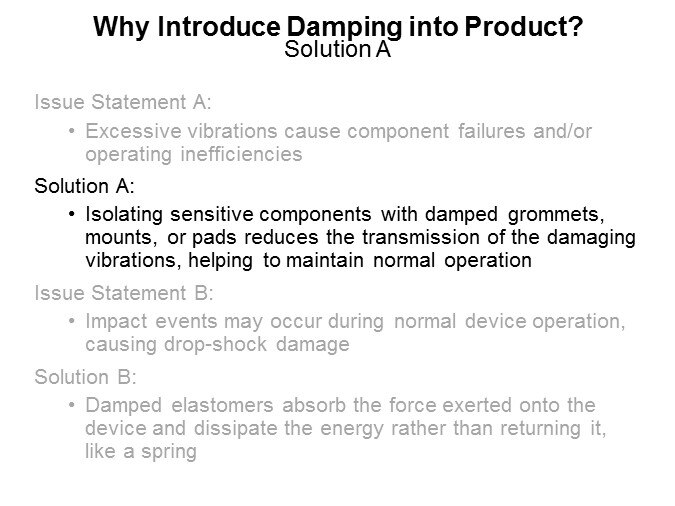 Why Introduce Damping into Product?
Solution A

Issue Statement A:

• Excessive vibrations cause component failures and/or operating inefficiencies

Solution A:

• Isolating sensitive components with damped grommets, mounts, or pads reduces the transmission of the damaging vibrations, helping to maintain normal operation

Issue Statement B:

• Impact events may occur during normal device operation, causing drop-shock damage

Solution B:

• Damped elastomers absorb the force exerted onto the device and dissipate the energy rather than returning it, like a spring